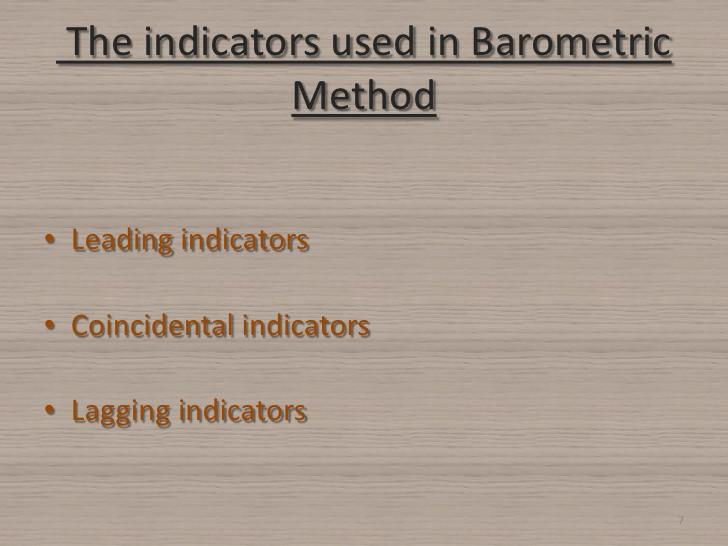 The indicators used in Barometric Method

• Leading indicators

• Coincidental indicators

• Lagging indicators

7